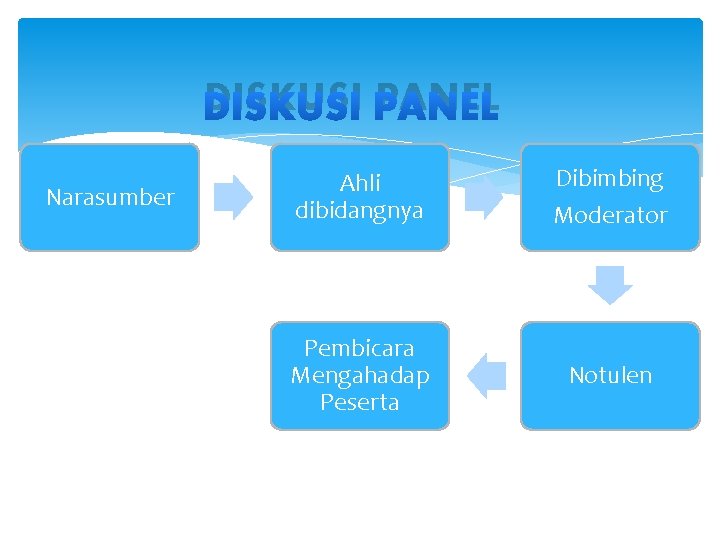 DISKUSI PANEL

Narasumber

Ahli dibidangnya

Dibimbing Moderator

Notulen

Pembicara Mengahadap Peserta